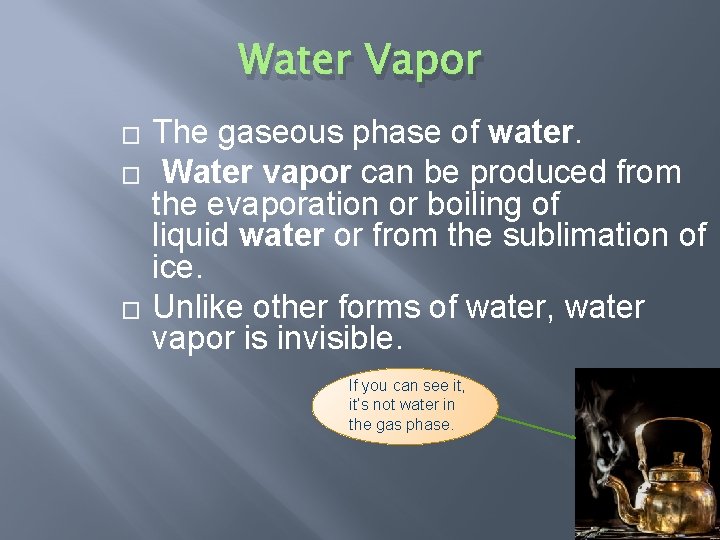 Water Vapor

□ The gaseous phase of water.

□ Water vapor can be produced from the evaporation or boiling of liquid water or from the sublimation of ice.

□ Unlike other forms of water, water vapor is invisible.

If you can see it, it's not water in the gas phase.